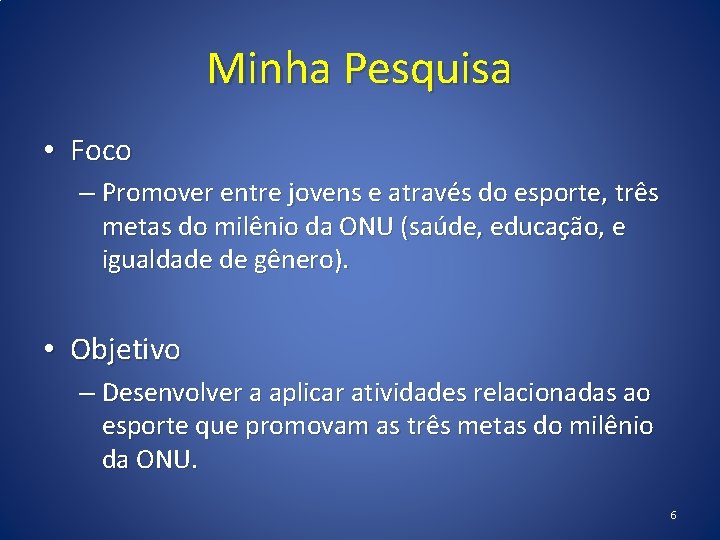 Minha Pesquisa

• Foco
– Promover entre jovens e através do esporte, três metas do milênio da ONU (saúde, educação, e igualdade de gênero).

• Objetivo
– Desenvolver a aplicar atividades relacionadas ao esporte que promovam as três metas do milênio da ONU.

6